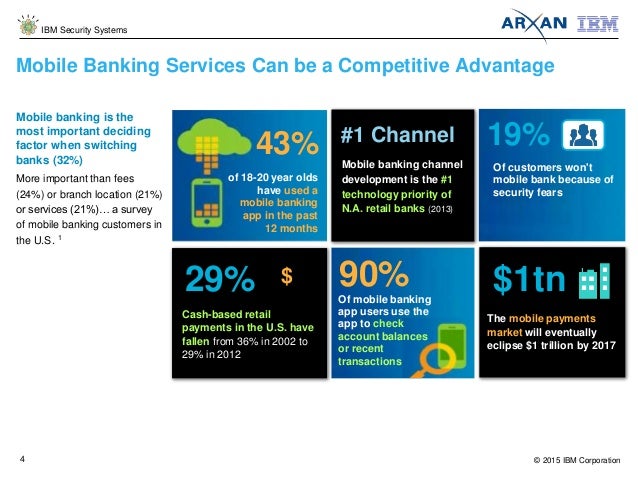 IBM Security Systems

ARXAN IBM

Mobile Banking Services Can be a Competitive Advantage

Mobile banking is the most important deciding factor when switching banks (32%)

More important than fees (24%) or branch location (21%) or services (21%)… a survey of mobile banking customers in the U.S. $^1$

43%

of 18-20 year olds have used a mobile banking app in the past 12 months

#1 Channel

Mobile banking channel development is the #1 technology priority of N.A. retail banks (2013)

19%

Of customers won't mobile bank because of security fears

29%

$

Cash-based retail payments in the U.S. have fallen from 36% in 2002 to 29% in 2012

90%

Of mobile banking app users use the app to check account balances or recent transactions

$1tn

The mobile payments market will eventually eclipse $1 trillion by 2017

4

© 2015 IBM Corporation